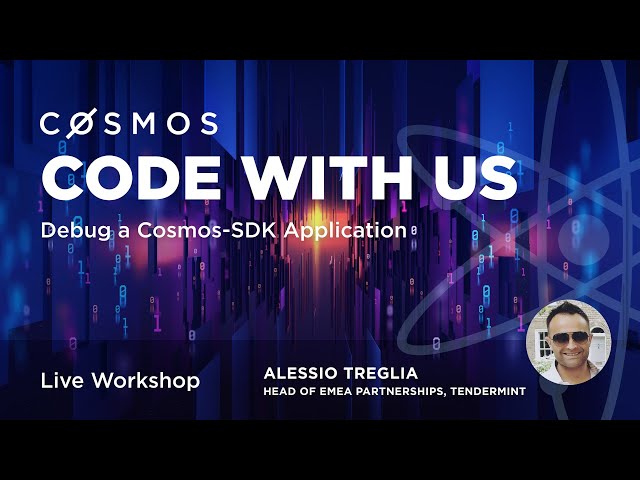 CØSMOS

CODE WITH US

Debug a Cosmos-SDK Application

Live Workshop

ALESSIO TREGLIA
HEAD OF EMEA PARTNERSHIPS, TENDERMINT